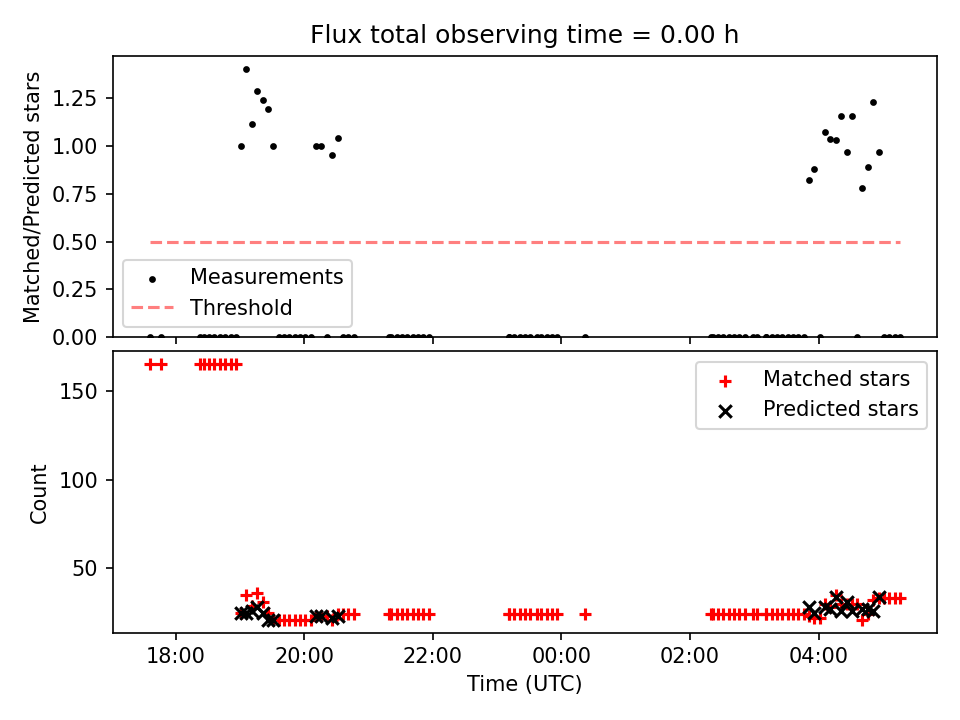 Flux total observing time = 0.00 h

Matched/Predicted stars

1.25
1.00
0.75
0.50
0.25
0.00

Measurements
Threshold

Count

150
100
50

Matched stars
Predicted stars

18:00
20:00
22:00
00:00
02:00
04:00

Time (UTC)